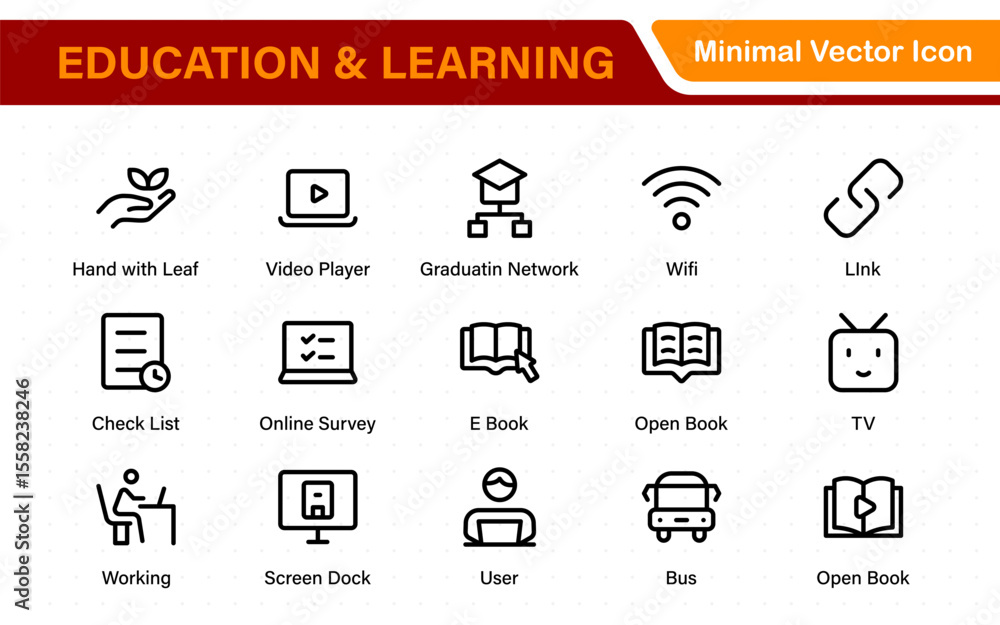 EDUCATION & LEARNING
Minimal Vector Icon

Hand with Leaf
Video Player
Graduatin Network
Wifi
LInk

Check List
Online Survey
E Book
Open Book
TV

Working
Screen Dock
User
Bus
Open Book

Adobe Stock | #1558238246